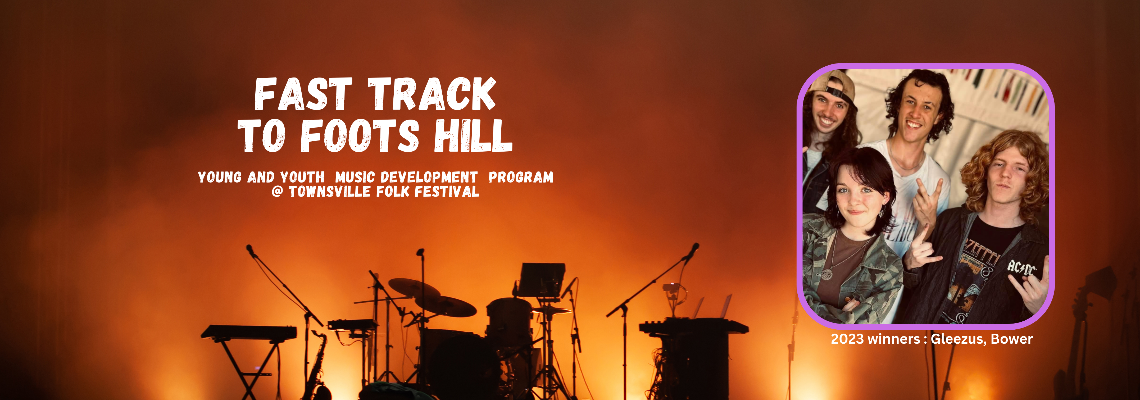 FAST TRACK TO FOOTS HILL

YOUNG AND YOUTH MUSIC DEVELOPMENT PROGRAM @ TOWNSVILLE FOLK FESTIVAL

AC/DC

2023 winners : Gleezus, Bower